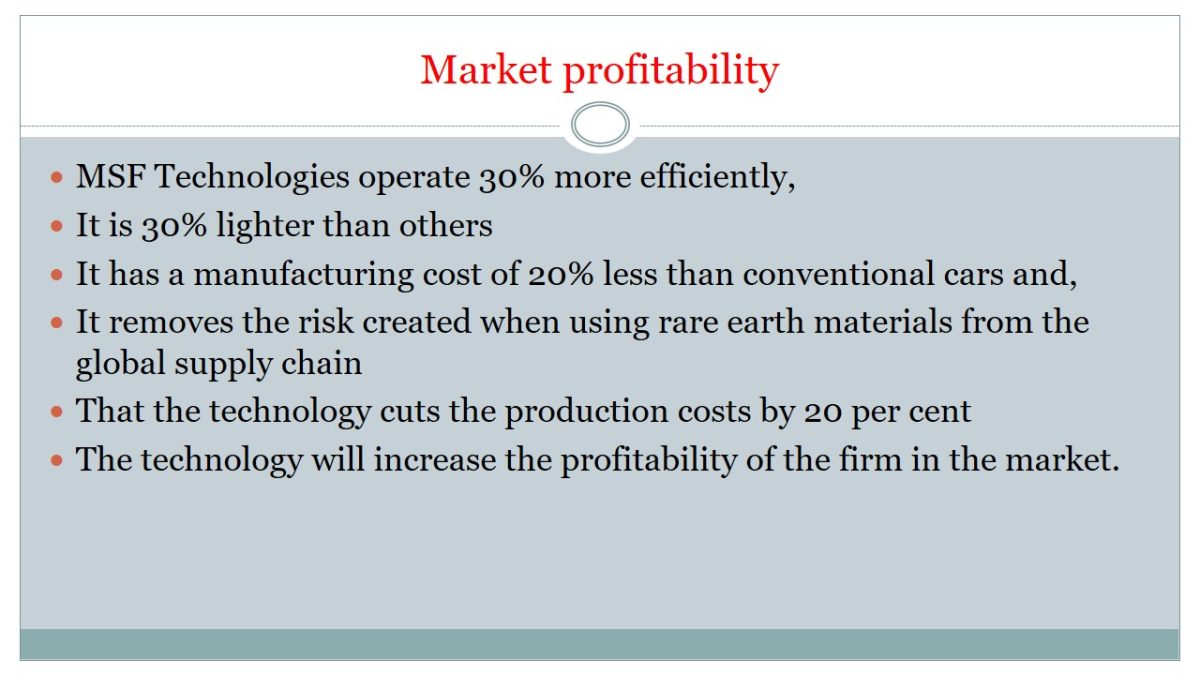 Market profitability

- MSF Technologies operate 30% more efficiently,
- It is 30% lighter than others
- It has a manufacturing cost of 20% less than conventional cars and,
- It removes the risk created when using rare earth materials from the global supply chain
- That the technology cuts the production costs by 20 per cent
- The technology will increase the profitability of the firm in the market.